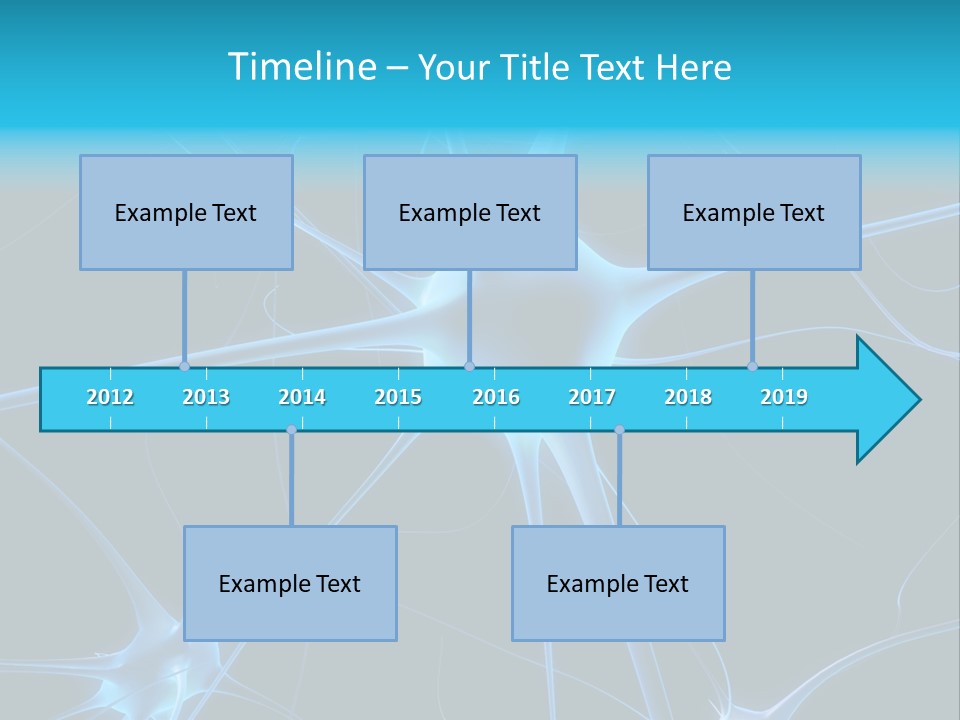 Timeline – Your Title Text Here

Example Text

Example Text

Example Text

2012 2013 2014 2015 2016 2017 2018 2019

Example Text

Example Text